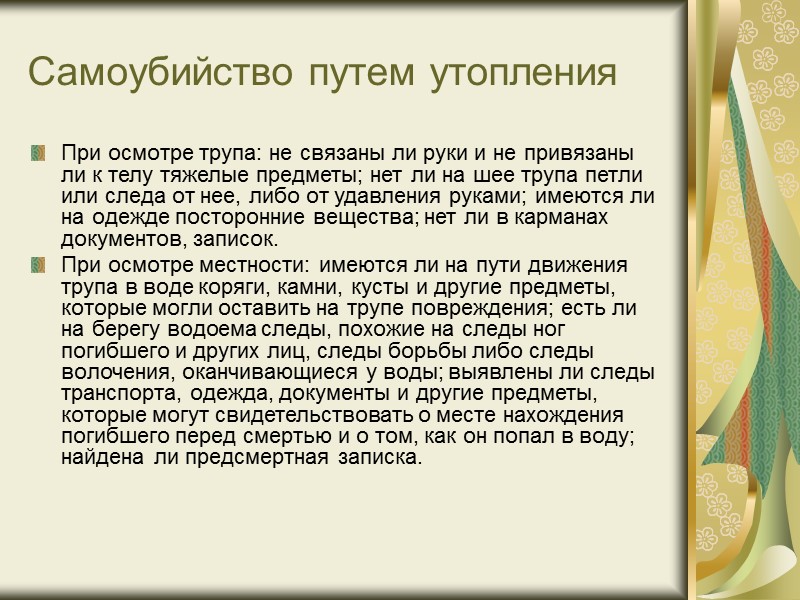 Самоубийство путем утопления

При осмотре трупа: не связаны ли руки и не привязаны ли к телу тяжелые предметы; нет ли на шее трупа петли или следа от нее, либо от удавления руками; имеются ли на одежде посторонние вещества; нет ли в карманах документов, записок.

При осмотре местности: имеются ли на пути движения трупа в воде коряги, камни, кусты и другие предметы, которые могли оставить на трупе повреждения; есть ли на берегу водоема следы, похожие на следы ног погибшего и других лиц, следы борьбы либо следы волочения, оканчивающиеся у воды; выявлены ли следы транспорта, одежда, документы и другие предметы, которые могут свидетельствовать о месте нахождения погибшего перед смертью и о том, как он попал в воду; найдена ли предсмертная записка.